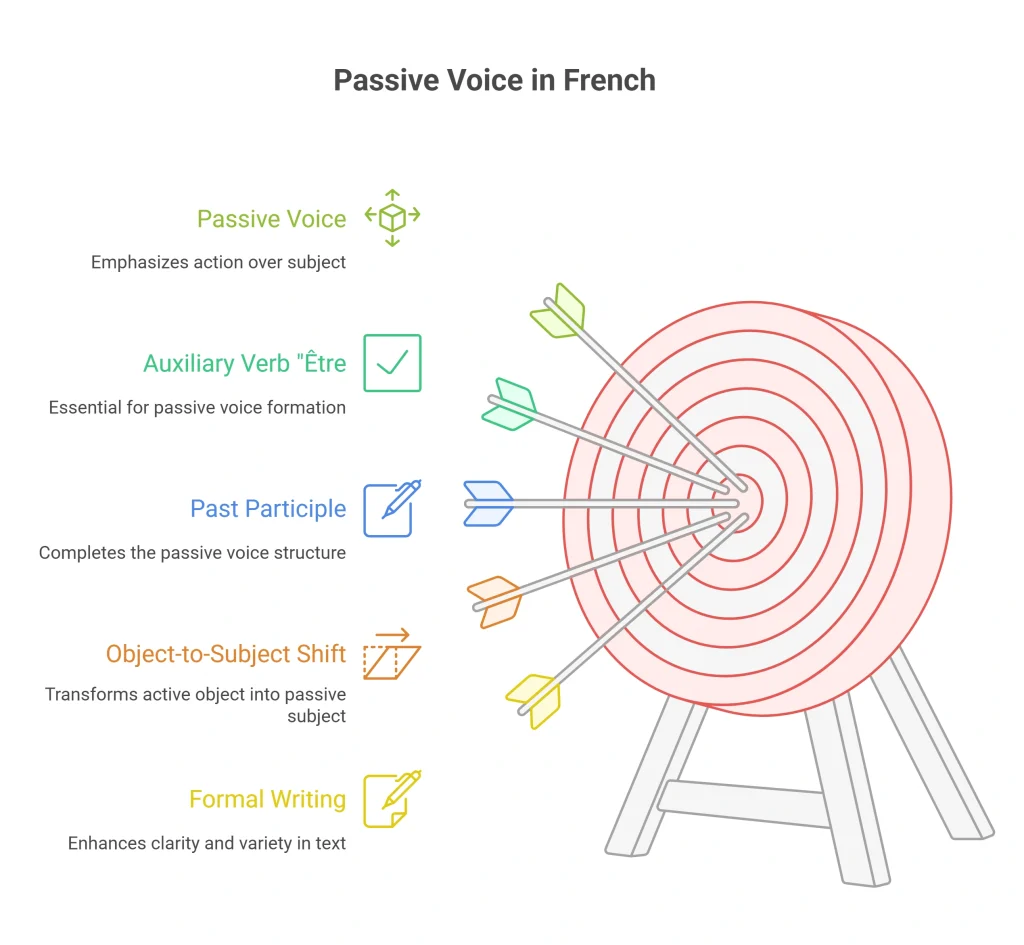 Passive Voice in French

Passive Voice

Emphasizes action over subject

Auxiliary Verb "Être

Essential for passive voice formation

Past Participle

Completes the passive voice structure

Object-to-Subject Shift

Transforms active object into passive subject

Formal Writing

Enhances clarity and variety in text